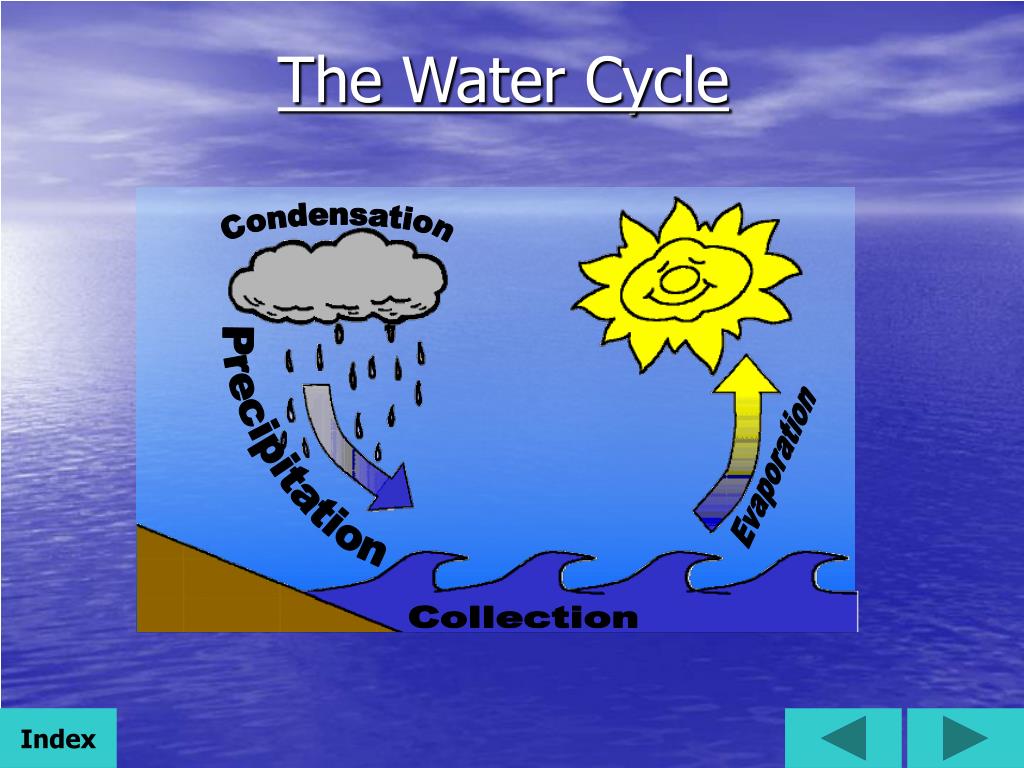 The Water Cycle

Condensation

Precipitation

Evaporation

Collection

Index